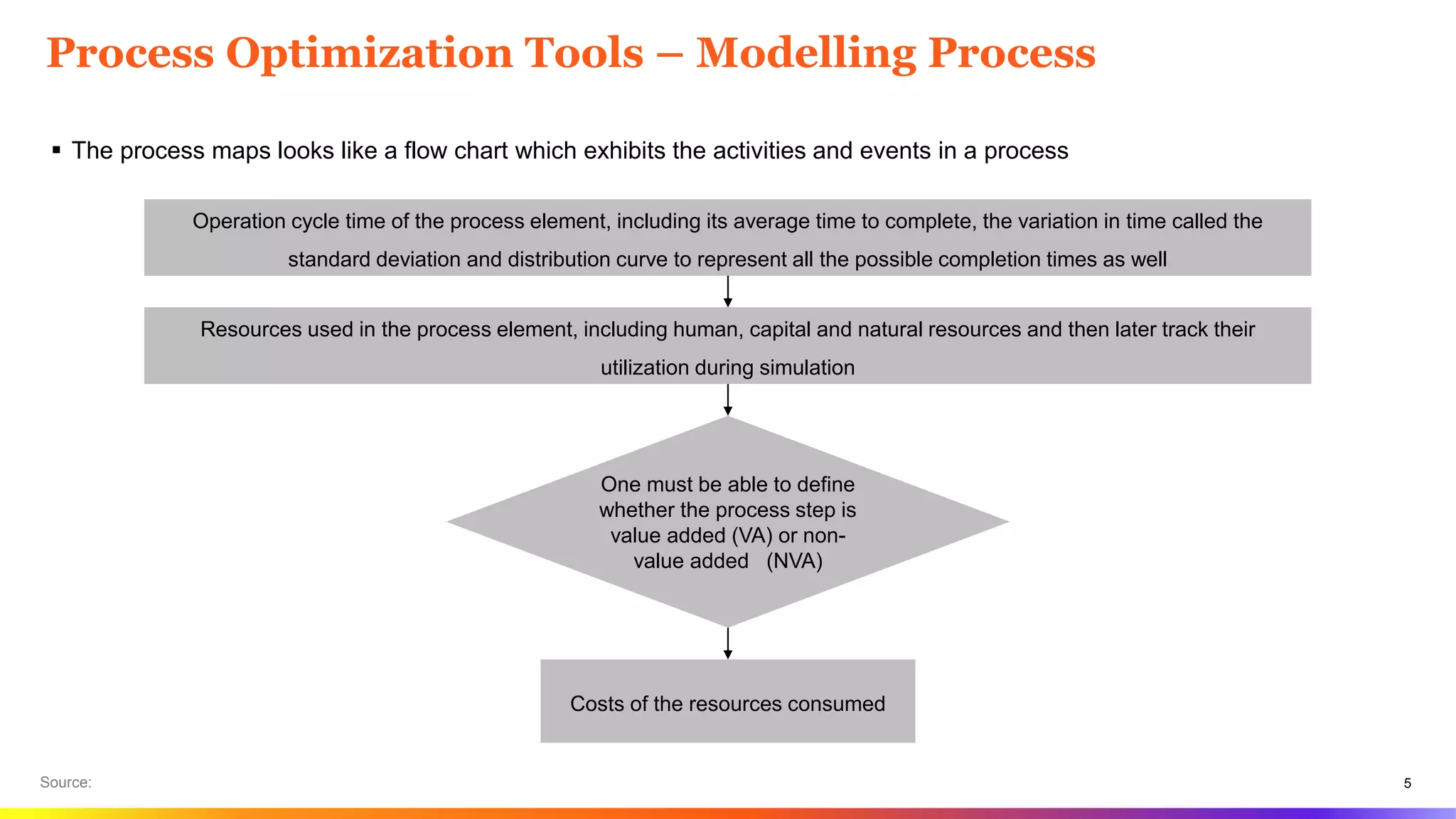 Process Optimization Tools – Modelling Process

▪ The process maps looks like a flow chart which exhibits the activities and events in a process

Operation cycle time of the process element, including its average time to complete, the variation in time called the standard deviation and distribution curve to represent all the possible completion times as well

Resources used in the process element, including human, capital and natural resources and then later track their utilization during simulation

One must be able to define whether the process step is value added (VA) or non-value added (NVA)

Costs of the resources consumed

Source:

5